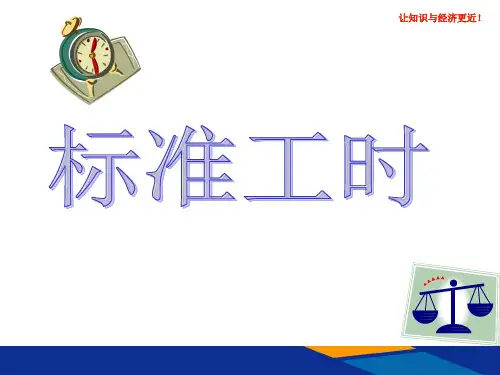 让知识与经济更近！

标准工时